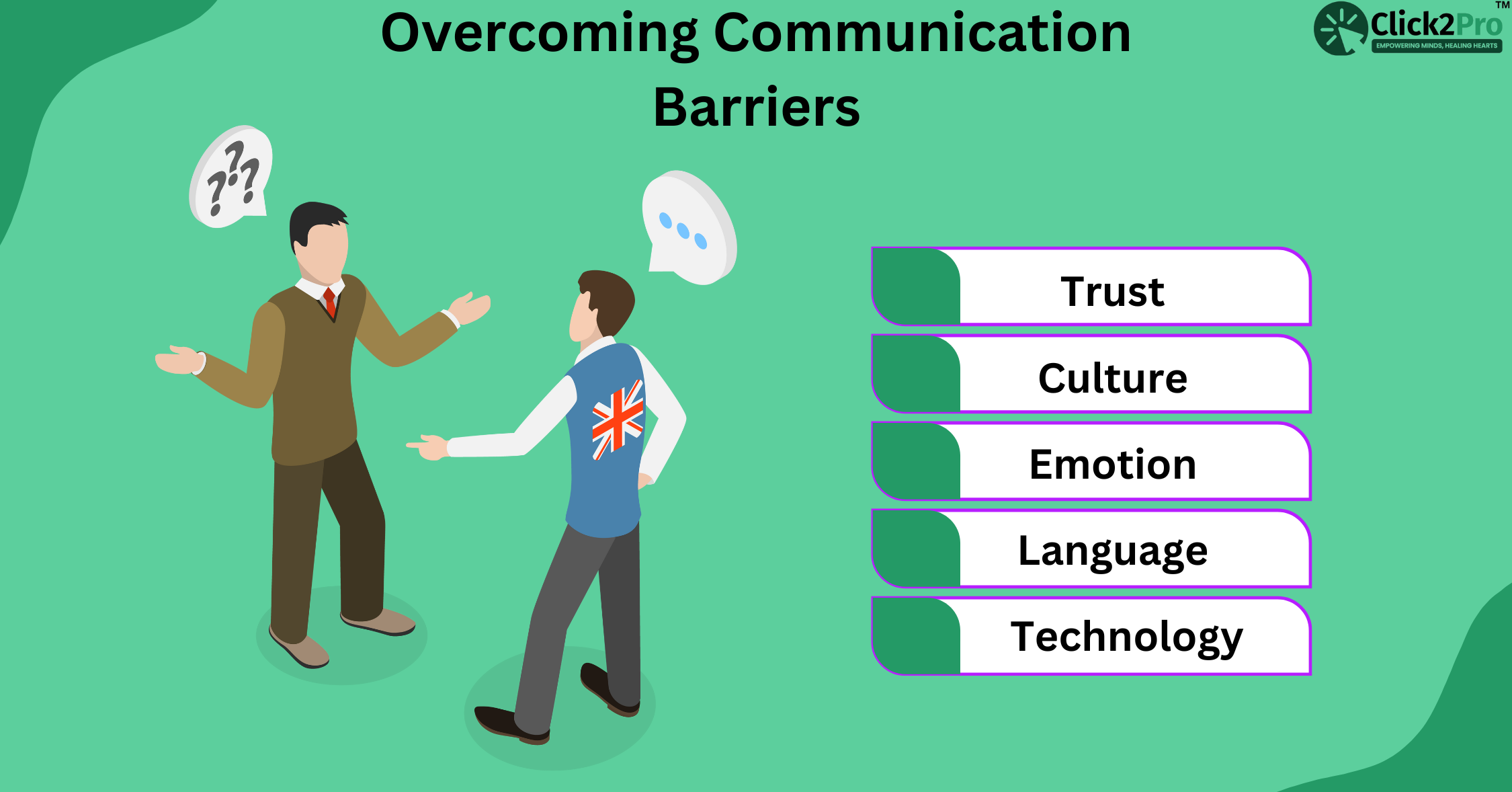 Overcoming Communication Barriers

Click2Pro™
EMPOWERING MINDS, HEALING HEARTS

???

Trust
Culture
Emotion
Language
Technology